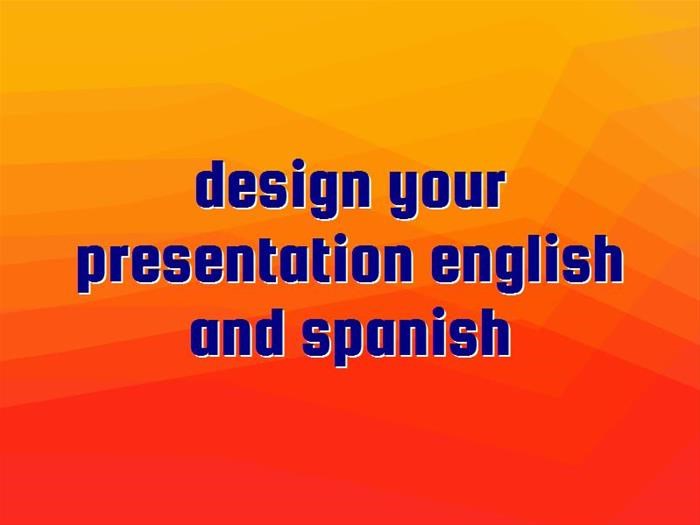 design your presentation english and spanish